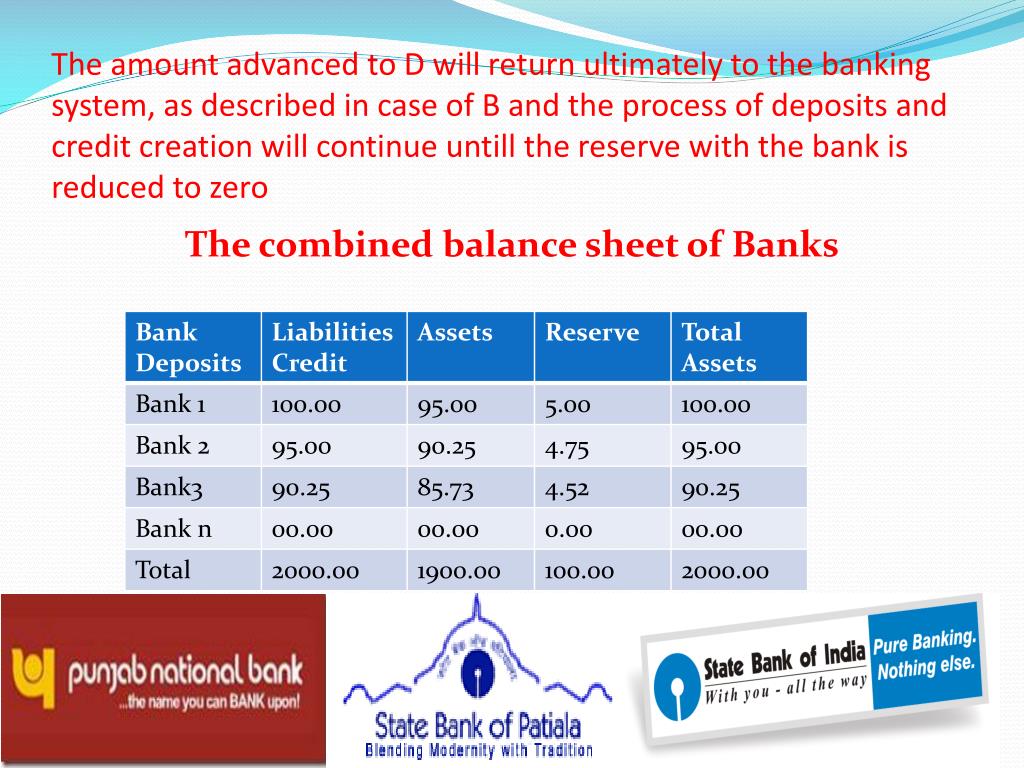 The amount advanced to D will return ultimately to the banking system, as described in case of B and the process of deposits and credit creation will continue untill the reserve with the bank is reduced to zero

The combined balance sheet of Banks

| Bank Deposits | Liabilities Credit | Assets | Reserve | Total Assets |
|---|---|---|---|---|
| Bank 1 | 100.00 | 95.00 | 5.00 | 100.00 |
| Bank 2 | 95.00 | 90.25 | 4.75 | 95.00 |
| Bank3 | 90.25 | 85.73 | 4.52 | 90.25 |
| Bank n | 00.00 | 00.00 | 0.00 | 00.00 |
| Total | 2000.00 | 1900.00 | 100.00 | 2000.00 |

punjab national bank
...the name you can BANK upon!

State Bank of Patiala
Blending Modernity with Tradition

State Bank of India
With you - all the way
Pure Banking. Nothing else.